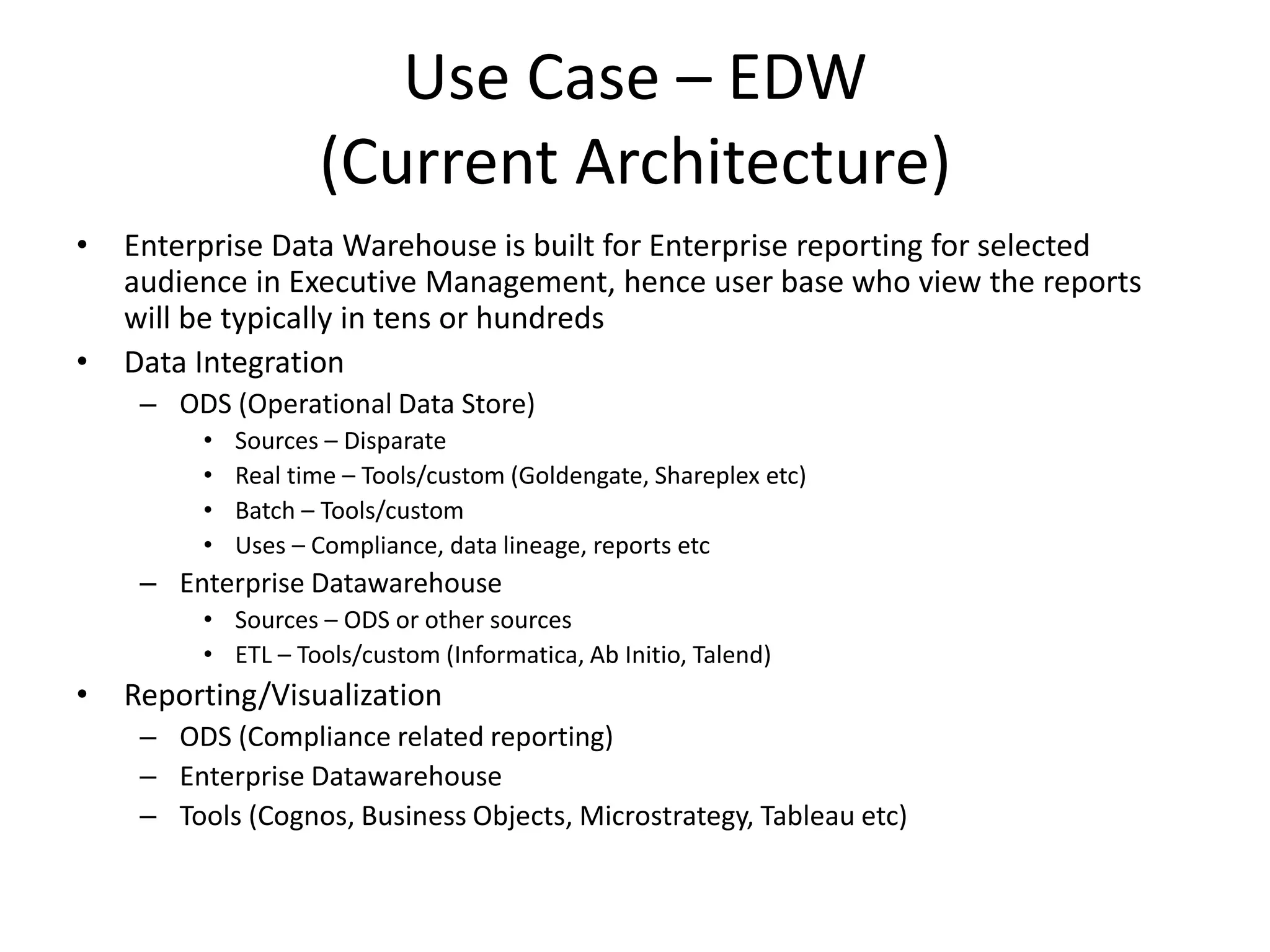 Use Case – EDW
(Current Architecture)

• Enterprise Data Warehouse is built for Enterprise reporting for selected audience in Executive Management, hence user base who view the reports will be typically in tens or hundreds
• Data Integration
  – ODS (Operational Data Store)
    • Sources – Disparate
    • Real time – Tools/custom (Goldengate, Shareplex etc)
    • Batch – Tools/custom
    • Uses – Compliance, data lineage, reports etc
  – Enterprise Datawarehouse
    • Sources – ODS or other sources
    • ETL – Tools/custom (Informatica, Ab Initio, Talend)
• Reporting/Visualization
  – ODS (Compliance related reporting)
  – Enterprise Datawarehouse
  – Tools (Cognos, Business Objects, Microstrategy, Tableau etc)